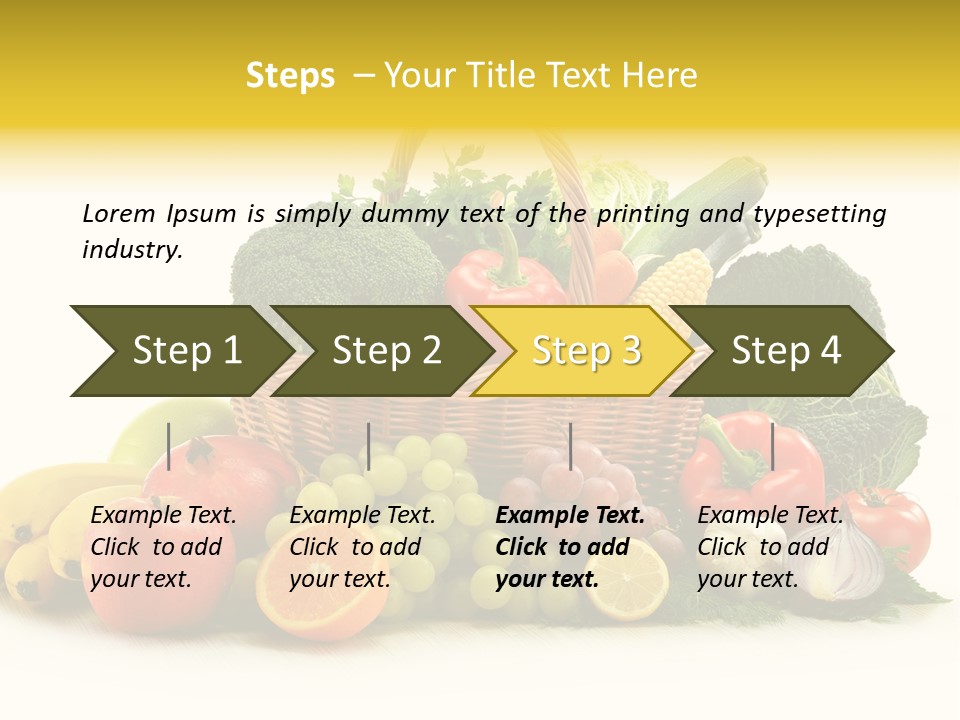 Steps – Your Title Text Here

Lorem Ipsum is simply dummy text of the printing and typesetting industry.

Step 1

Step 2

Step 3

Step 4

Example Text. Click to add your text.

Example Text. Click to add your text.

Example Text. Click to add your text.

Example Text. Click to add your text.